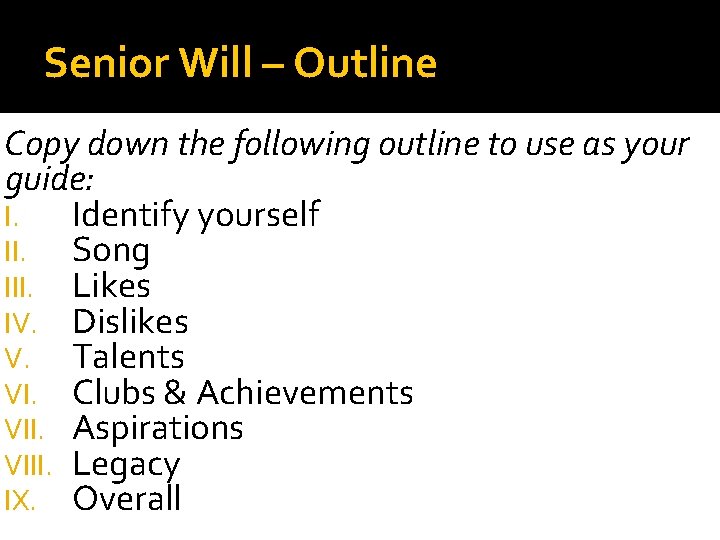 Senior Will – Outline

Copy down the following outline to use as your guide:

I. Identify yourself
II. Song
III. Likes
IV. Dislikes
V. Talents
VI. Clubs & Achievements
VII. Aspirations
VIII. Legacy
IX. Overall